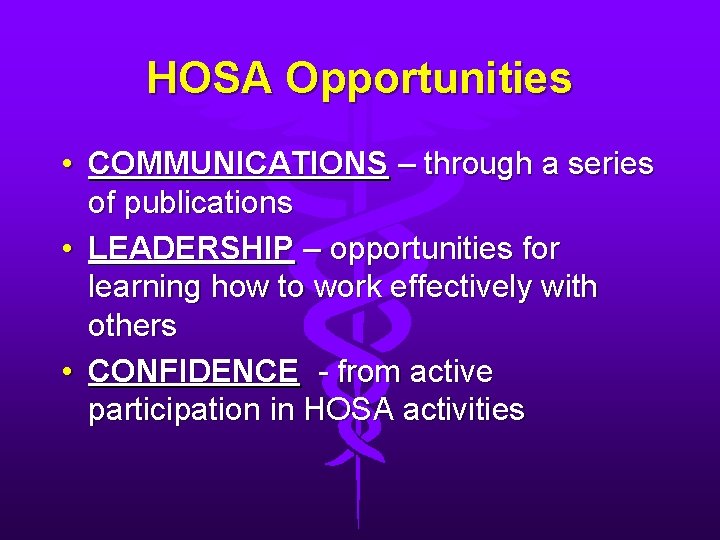 HOSA Opportunities

• COMMUNICATIONS – through a series of publications
• LEADERSHIP – opportunities for learning how to work effectively with others
• CONFIDENCE  - from active participation in HOSA activities